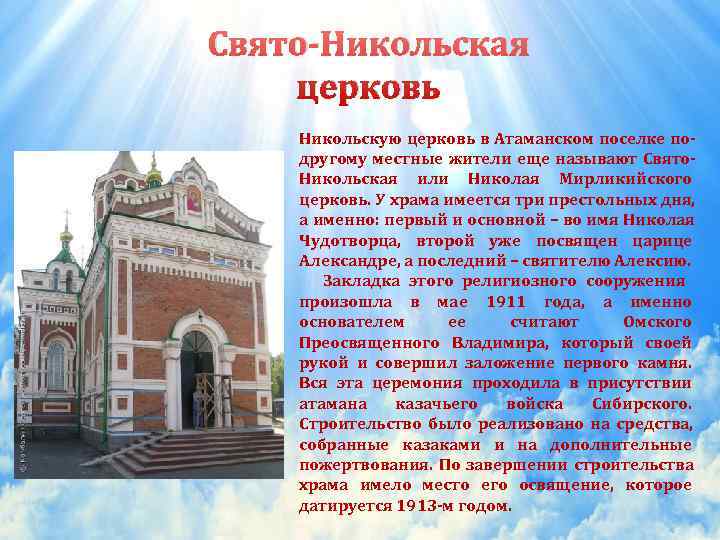 Свято-Никольская церковь

Никольскую церковь в Атаманском поселке по-другому местные жители еще называют Свято-Никольская или Николая Мирликийского церковь. У храма имеется три престольных дня, а именно: первый и основной – во имя Николая Чудотворца, второй уже посвящен царице Александре, а последний – святителю Алексию.

Закладка этого религиозного сооружения произошла в мае 1911 года, а именно основателем ее считают Омского Преосвященного Владимира, который своей рукой и совершил заложение первого камня. Вся эта церемония проходила в присутствии атамана казачьего войска Сибирского. Строительство было реализовано на средства, собранные казаками и на дополнительные пожертвования. По завершении строительства храма имело место его освящение, которое датируется 1913-м годом.